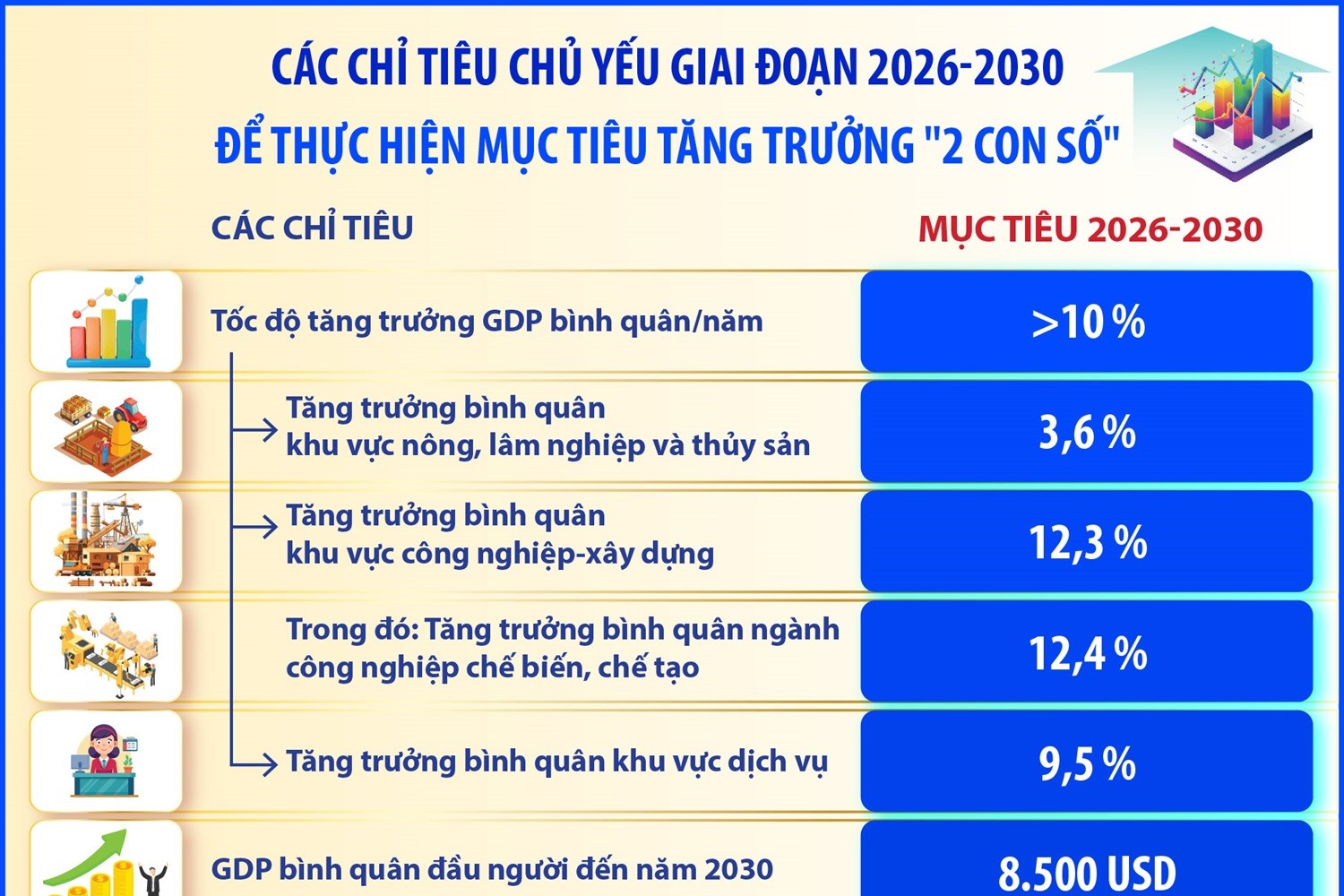 CÁC CHỈ TIÊU CHỦ YẾU GIAI ĐOẠN 2026-2030
ĐỂ THỰC HIỆN MỤC TIÊU TĂNG TRƯỞNG "2 CON SỐ"

| CÁC CHỈ TIÊU | MỤC TIÊU 2026-2030 |
|---|---|
| Tốc độ tăng trưởng GDP bình quân/năm | >10 % |
| Tăng trưởng bình quân khu vực nông, lâm nghiệp và thủy sản | 3,6 % |
| Tăng trưởng bình quân khu vực công nghiệp-xây dựng | 12,3 % |
| Trong đó: Tăng trưởng bình quân ngành công nghiệp chế biến, chế tạo | 12,4 % |
| Tăng trưởng bình quân khu vực dịch vụ | 9,5 % |
| GDP bình quân đầu người đến năm 2030 | 8.500 USD |